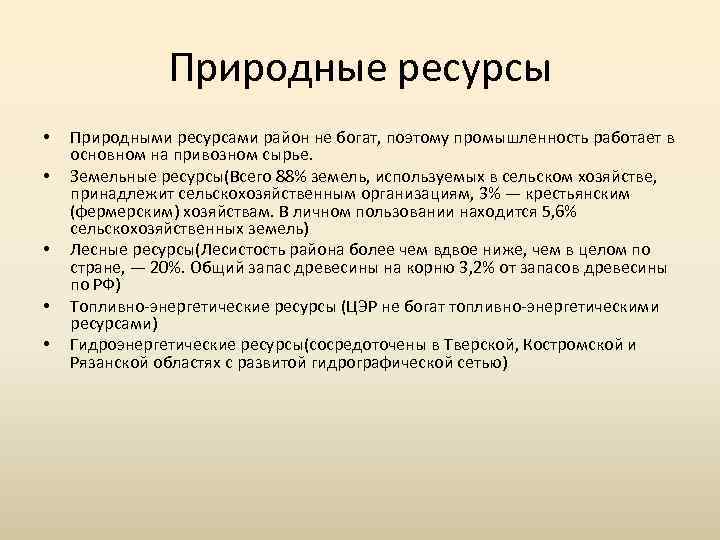 Природные ресурсы

• Природными ресурсами район не богат, поэтому промышленность работает в основном на привозном сырье.
• Земельные ресурсы(Всего 88% земель, используемых в сельском хозяйстве, принадлежит сельскохозяйственным организациям, 3% — крестьянским (фермерским) хозяйствам. В личном пользовании находится 5,6% сельскохозяйственных земель)
• Лесные ресурсы(Лесистость района более чем вдвое ниже, чем в целом по стране, — 20%. Общий запас древесины на корню 3,2% от запасов древесины по РФ)
• Топливно-энергетические ресурсы (ЦЭР не богат топливно-энергетическими ресурсами)
• Гидроэнергетические ресурсы(сосредоточены в Тверской, Костромской и Рязанской областях с развитой гидрографической сетью)